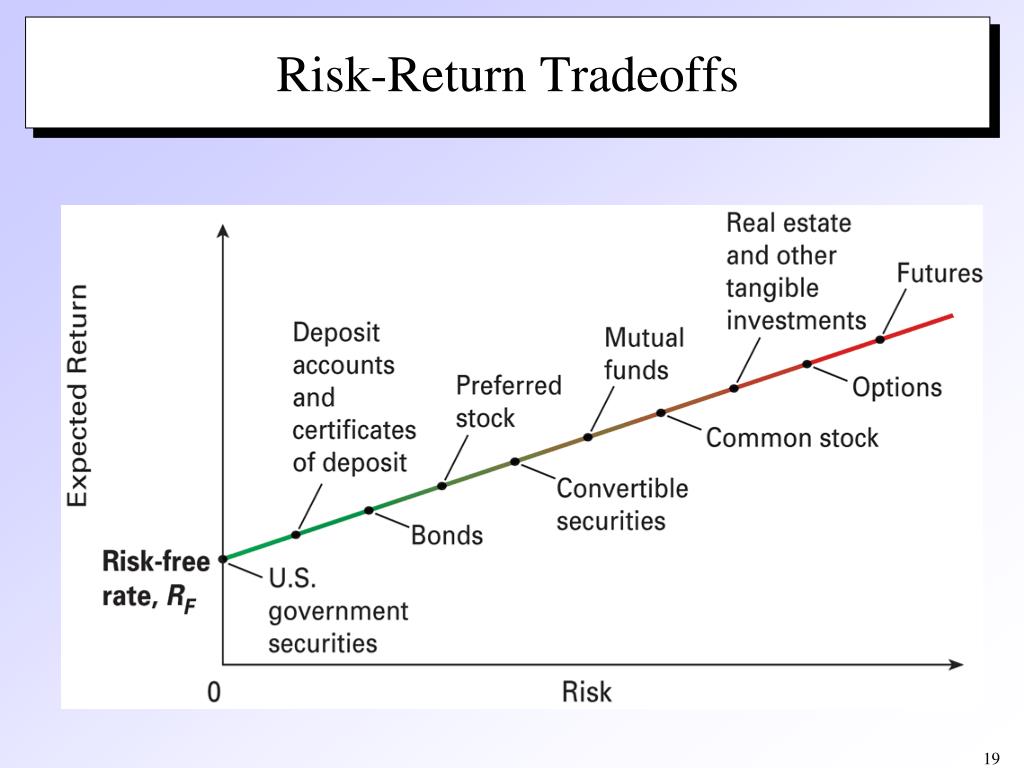 Risk-Return Tradeoffs

Expected Return

Risk-free rate, $R_F$

U.S. government securities

Deposit accounts and certificates of deposit

Bonds

Preferred stock

Convertible securities

Mutual funds

Common stock

Real estate and other tangible investments

Options

Futures

0

Risk

19